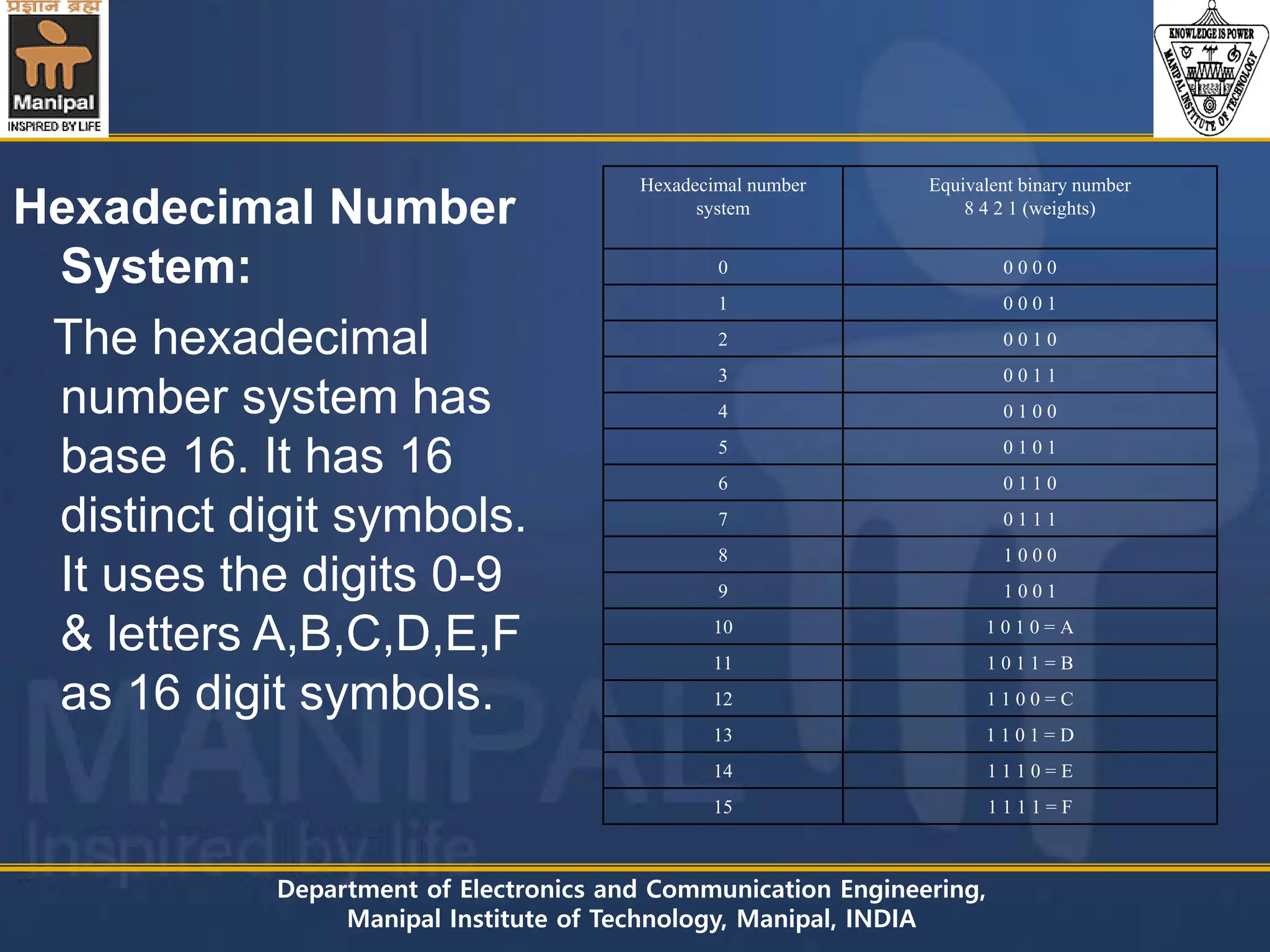 प्रज्ञानं ब्रह्म

Manipal
INSPIRED BY LIFE

KNOWLEDGE IS POWER
MANIPAL INSTITUTE OF TECHNOLOGY

Hexadecimal Number System:

The hexadecimal number system has base 16. It has 16 distinct digit symbols. It uses the digits 0-9 & letters A,B,C,D,E,F as 16 digit symbols.

| Hexadecimal number system | Equivalent binary number 8 4 2 1 (weights) |
|---|---|
| 0 | 0 0 0 0 |
| 1 | 0 0 0 1 |
| 2 | 0 0 1 0 |
| 3 | 0 0 1 1 |
| 4 | 0 1 0 0 |
| 5 | 0 1 0 1 |
| 6 | 0 1 1 0 |
| 7 | 0 1 1 1 |
| 8 | 1 0 0 0 |
| 9 | 1 0 0 1 |
| 10 | 1 0 1 0 = A |
| 11 | 1 0 1 1 = B |
| 12 | 1 1 0 0 = C |
| 13 | 1 1 0 1 = D |
| 14 | 1 1 1 0 = E |
| 15 | 1 1 1 1 = F |

MANIPAL
Inspired by life

Department of Electronics and Communication Engineering,
Manipal Institute of Technology, Manipal, INDIA